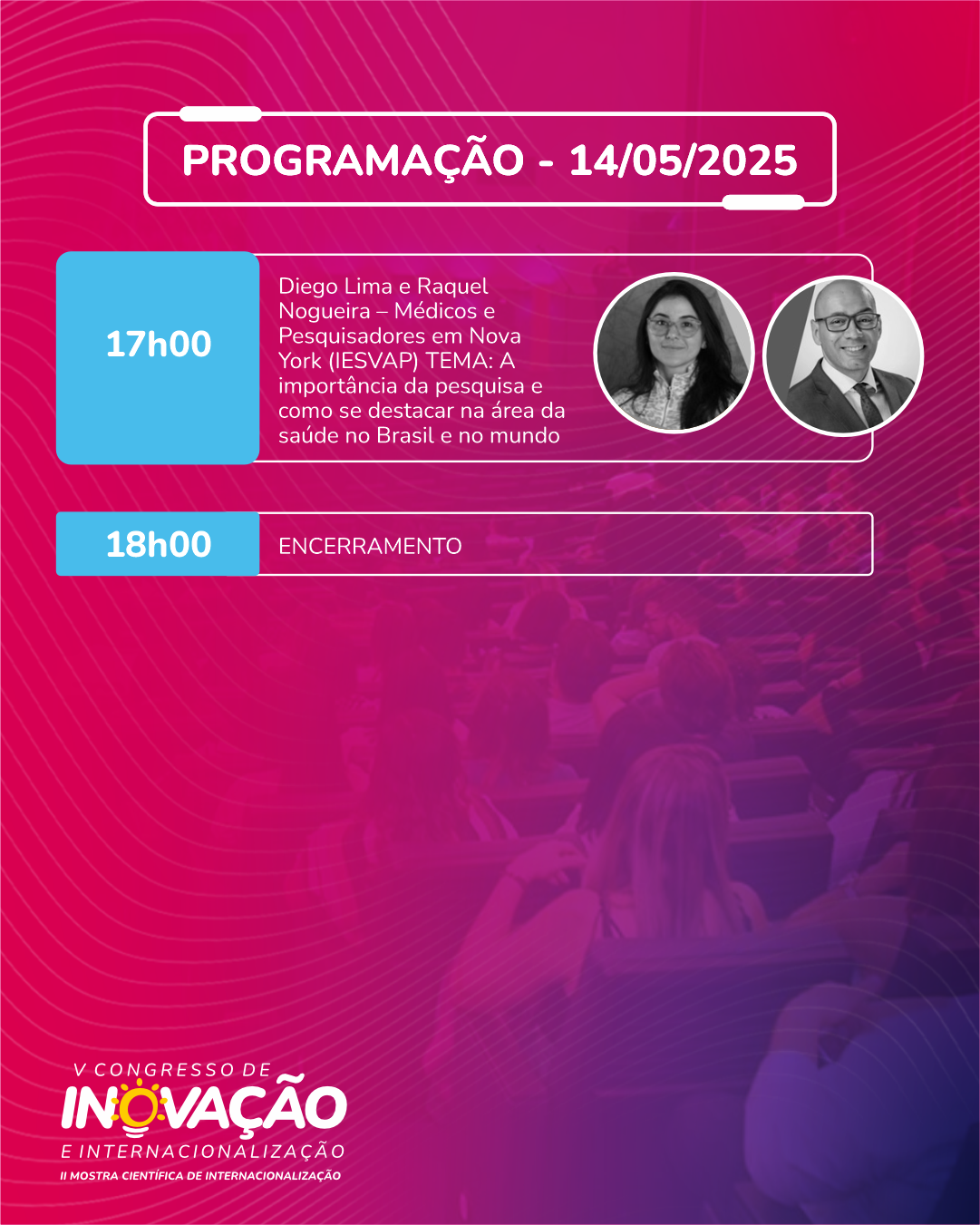 PROGRAMAÇÃO - 14/05/2025

17h00

Diego Lima e Raquel Nogueira – Médicos e Pesquisadores em Nova York (IESVAP) TEMA: A importância da pesquisa e como se destacar na área da saúde no Brasil e no mundo

18h00

ENCERRAMENTO

V CONGRESSO DE
INOVAÇÃO
E INTERNACIONALIZAÇÃO
II MOSTRA CIENTÍFICA DE INTERNACIONALIZAÇÃO